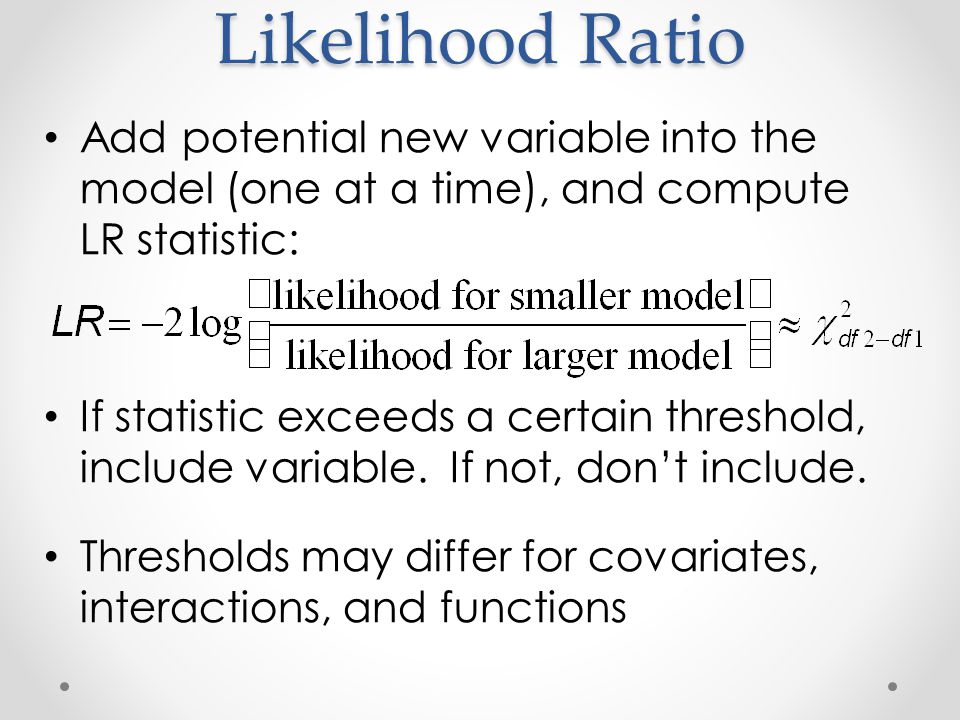 Likelihood Ratio

• Add potential new variable into the model (one at a time), and compute LR statistic:

$LR = -2\log\left(\frac{\text{likelihood for smaller model}}{\text{likelihood for larger model}}\right) \approx \chi^2_{df2-df1}$

• If statistic exceeds a certain threshold, include variable. If not, don't include.

• Thresholds may differ for covariates, interactions, and functions